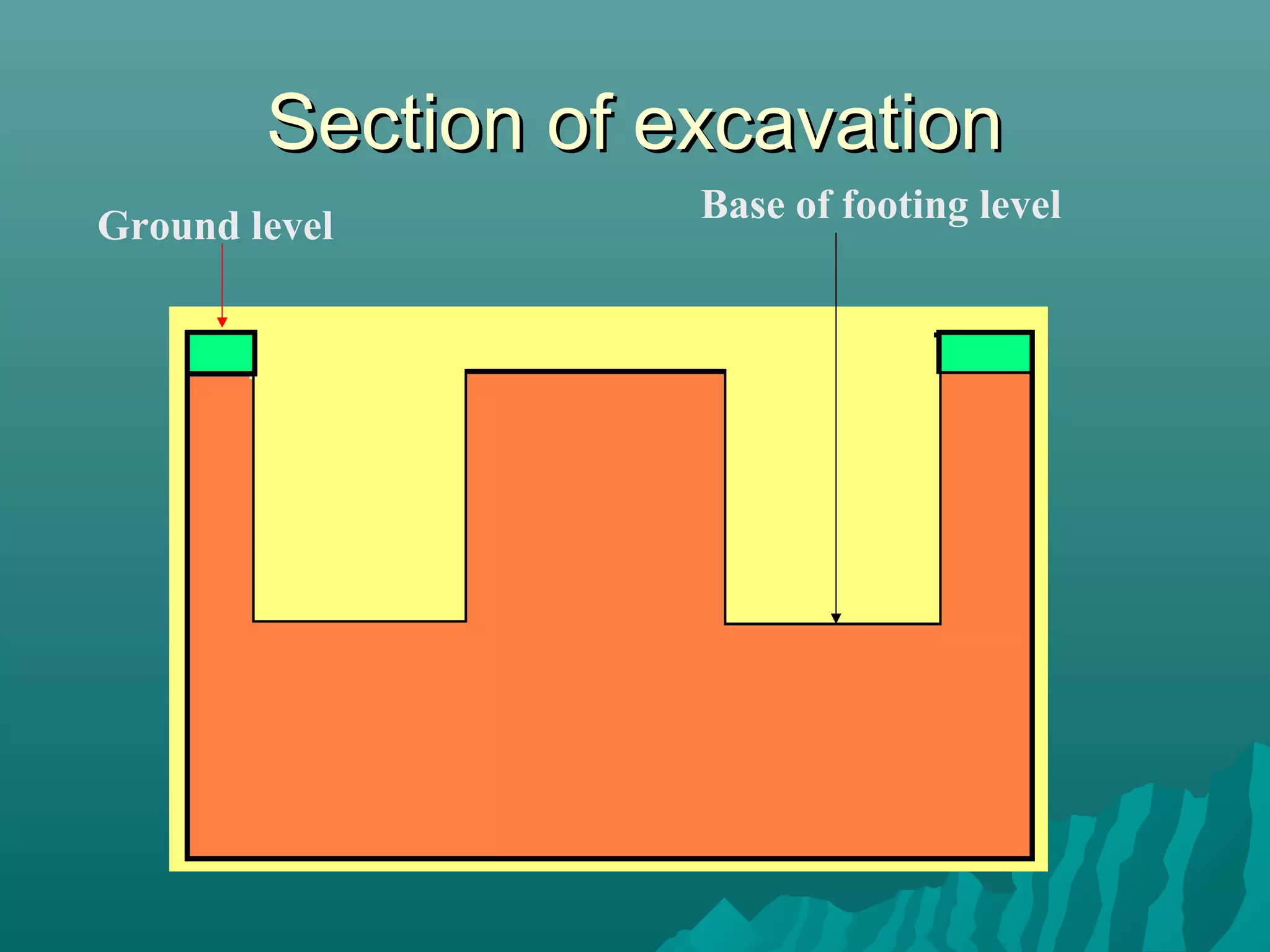 Section of excavation

Ground level

Base of footing level